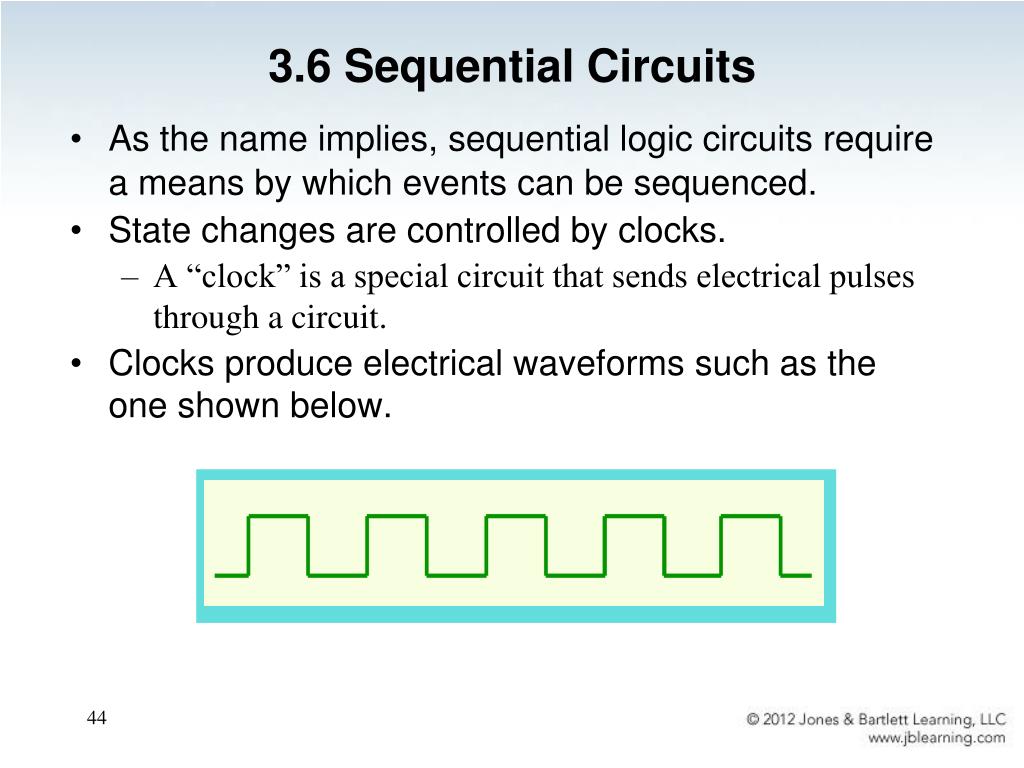 3.6 Sequential Circuits

• As the name implies, sequential logic circuits require a means by which events can be sequenced.
• State changes are controlled by clocks.
– A “clock” is a special circuit that sends electrical pulses through a circuit.
• Clocks produce electrical waveforms such as the one shown below.

44

© 2012 Jones & Bartlett Learning, LLC
www.jblearning.com